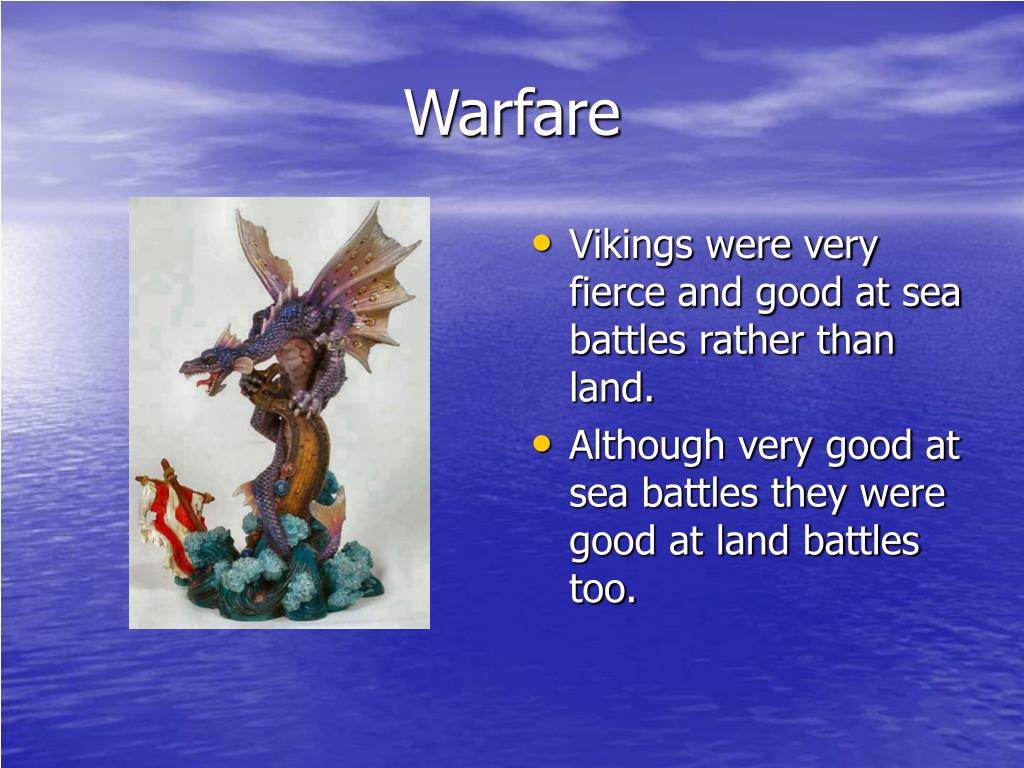 Warfare

• Vikings were very fierce and good at sea battles rather than land.
• Although very good at sea battles they were good at land battles too.